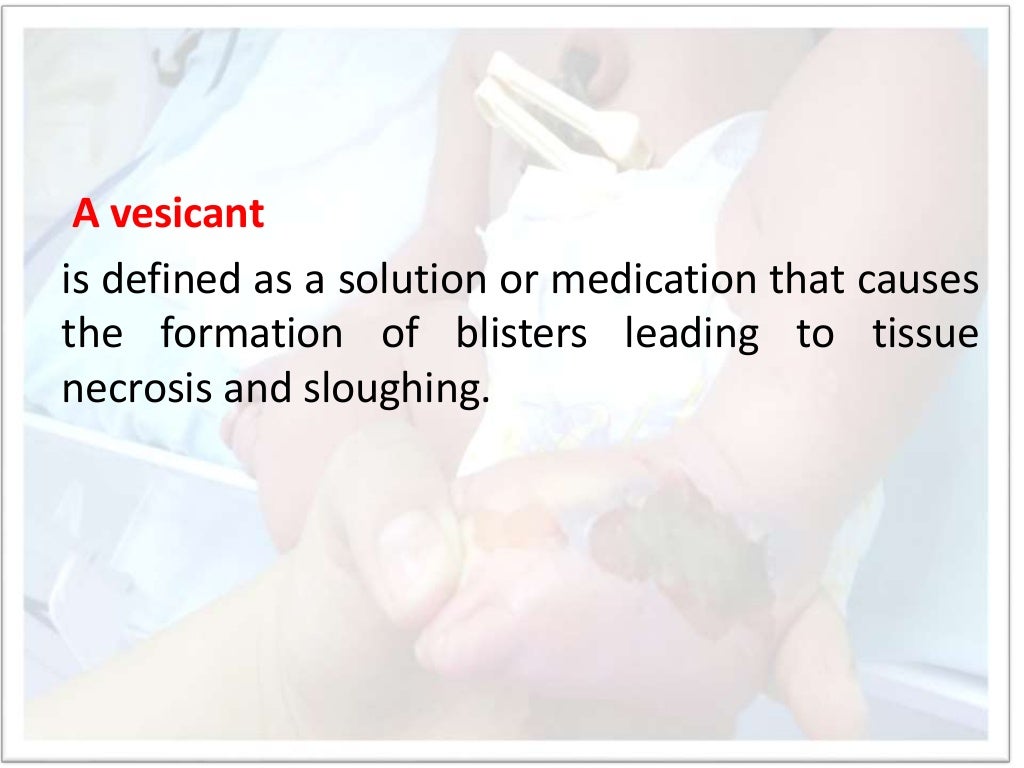 A vesicant

is defined as a solution or medication that causes the formation of blisters leading to tissue necrosis and sloughing.